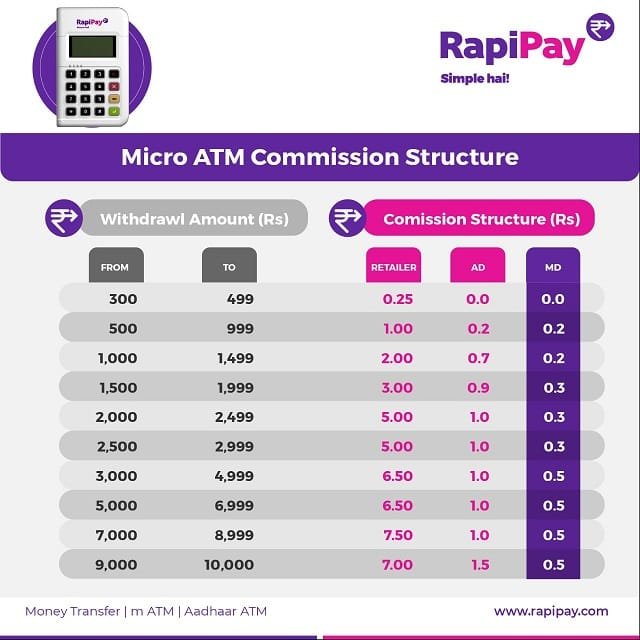 RapiPay

RapiPay
Simple hai!

Micro ATM Commission Structure

Withdrawl Amount (Rs)

Comission Structure (Rs)

| FROM | TO | RETAILER | AD | MD |
|---|---|---|---|---|
| 300 | 499 | 0.25 | 0.0 | 0.0 |
| 500 | 999 | 1.00 | 0.2 | 0.2 |
| 1,000 | 1,499 | 2.00 | 0.7 | 0.2 |
| 1,500 | 1,999 | 3.00 | 0.9 | 0.3 |
| 2,000 | 2,499 | 5.00 | 1.0 | 0.3 |
| 2,500 | 2,999 | 5.00 | 1.0 | 0.3 |
| 3,000 | 4,999 | 6.50 | 1.0 | 0.5 |
| 5,000 | 6,999 | 6.50 | 1.0 | 0.5 |
| 7,000 | 8,999 | 7.50 | 1.0 | 0.5 |
| 9,000 | 10,000 | 7.00 | 1.5 | 0.5 |

Money Transfer | m ATM | Aadhaar ATM

www.rapipay.com